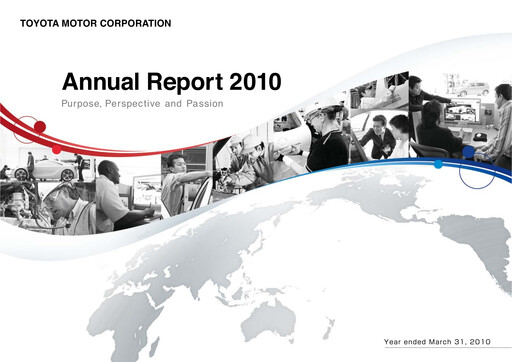 TOYOTA MOTOR CORPORATION

Annual Report 2010

Purpose, Perspective and Passion

Year ended March 31, 2010